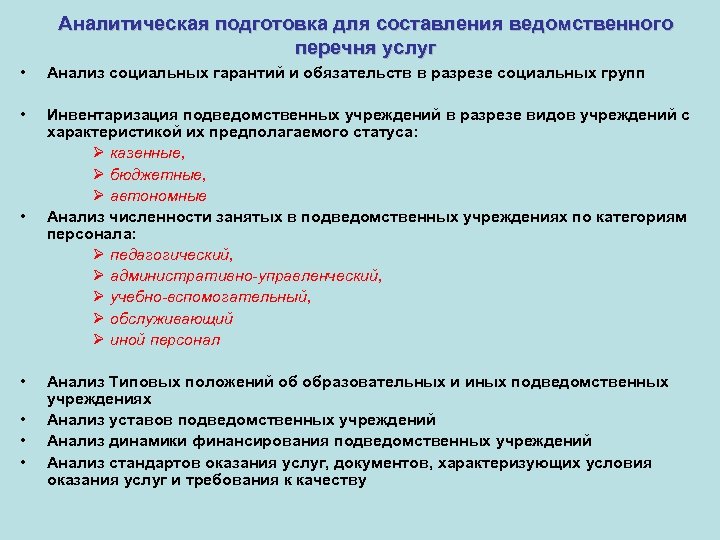 Аналитическая подготовка для составления ведомственного перечня услуг

• Анализ социальных гарантий и обязательств в разрезе социальных групп

• Инвентаризация подведомственных учреждений в разрезе видов учреждений с характеристикой их предполагаемого статуса:
➢ казенные,
➢ бюджетные,
➢ автономные

• Анализ численности занятых в подведомственных учреждениях по категориям персонала:
➢ педагогический,
➢ административно-управленческий,
➢ учебно-вспомогательный,
➢ обслуживающий
➢ иной персонал

• Анализ Типовых положений об образовательных и иных подведомственных учреждениях
• Анализ уставов подведомственных учреждений
• Анализ динамики финансирования подведомственных учреждений
• Анализ стандартов оказания услуг, документов, характеризующих условия оказания услуг и требования к качеству